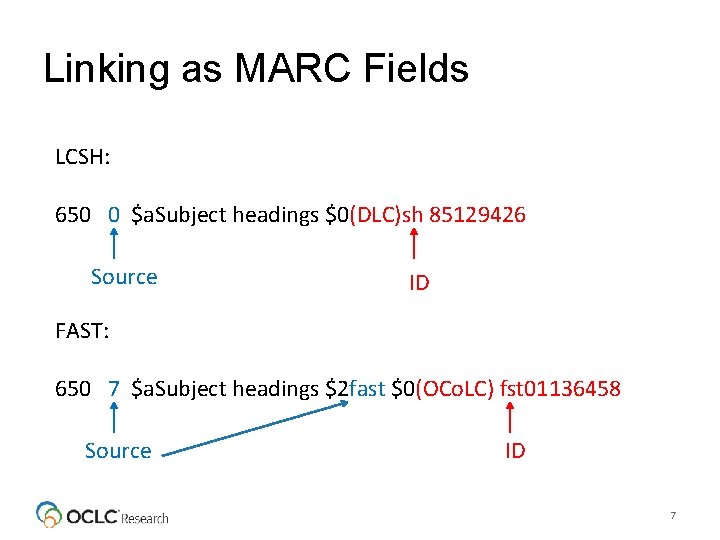 Linking as MARC Fields

LCSH:

650 0 \$aSubject headings \$0(DLC)sh 85129426

Source

ID

FAST:

650 7 \$aSubject headings \$2fast \$0(OCoLC) fst01136458

Source

ID

OCLC Research

7